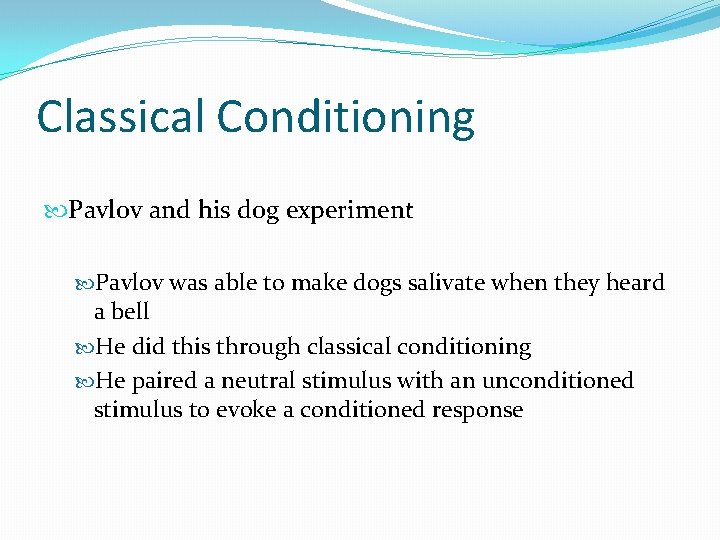 Classical Conditioning

Pavlov and his dog experiment

Pavlov was able to make dogs salivate when they heard a bell

He did this through classical conditioning

He paired a neutral stimulus with an unconditioned stimulus to evoke a conditioned response